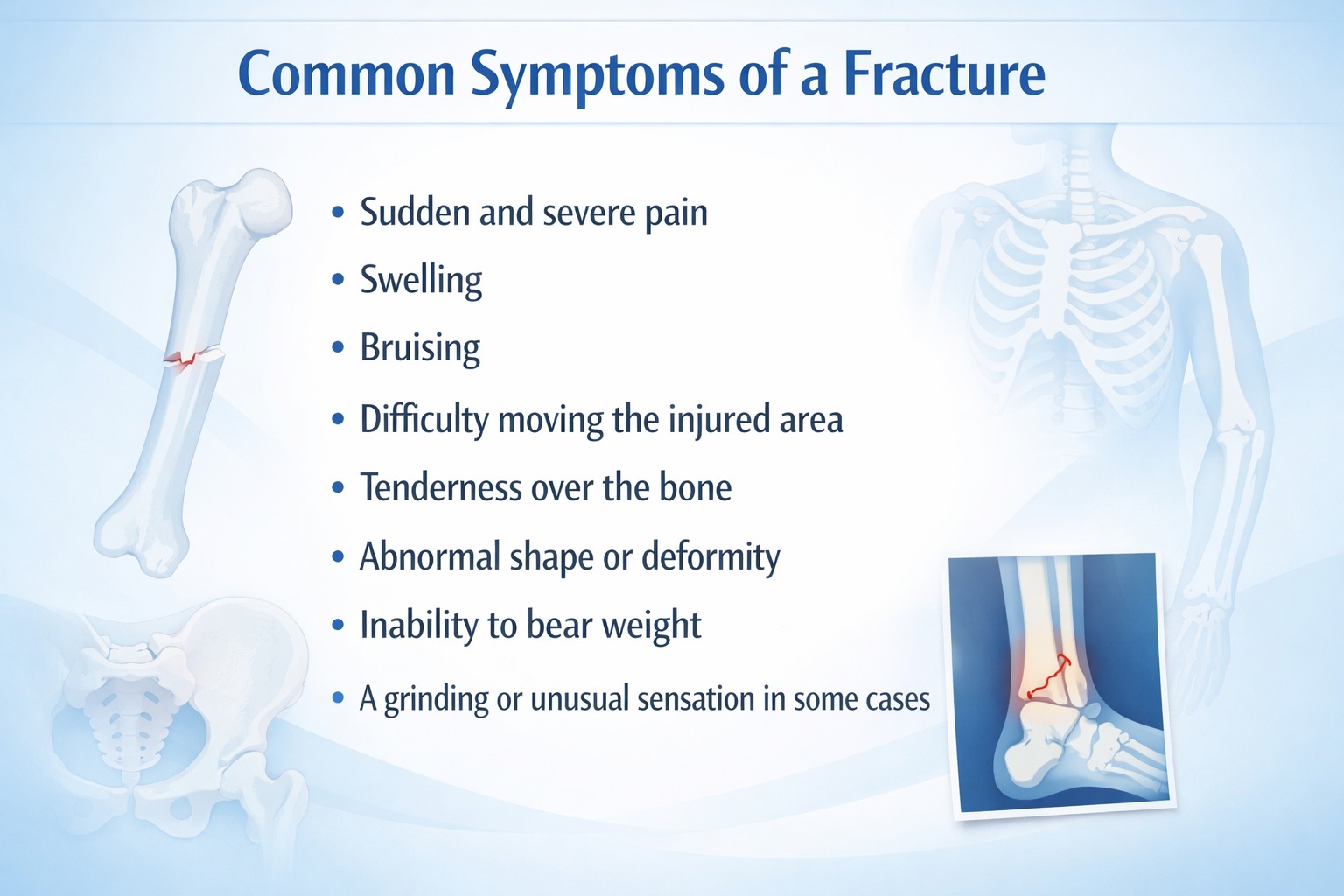 Common Symptoms of a Fracture

• Sudden and severe pain
• Swelling
• Bruising
• Difficulty moving the injured area
• Tenderness over the bone
• Abnormal shape or deformity
• Inability to bear weight
• A grinding or unusual sensation in some cases